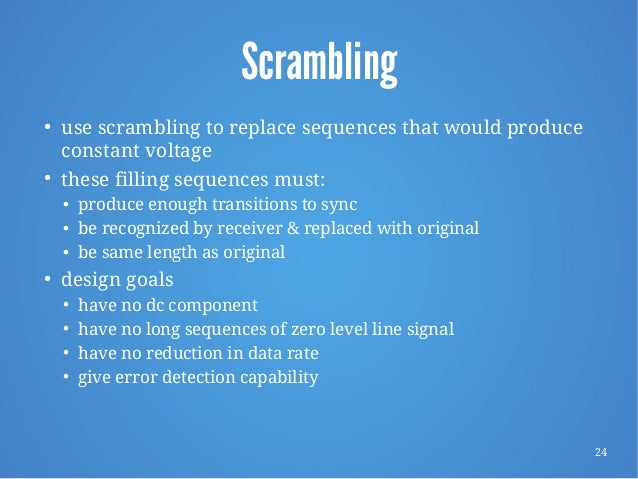 Scrambling

• use scrambling to replace sequences that would produce constant voltage
• these filling sequences must:
  • produce enough transitions to sync
  • be recognized by receiver & replaced with original
  • be same length as original
• design goals
  • have no dc component
  • have no long sequences of zero level line signal
  • have no reduction in data rate
  • give error detection capability

24